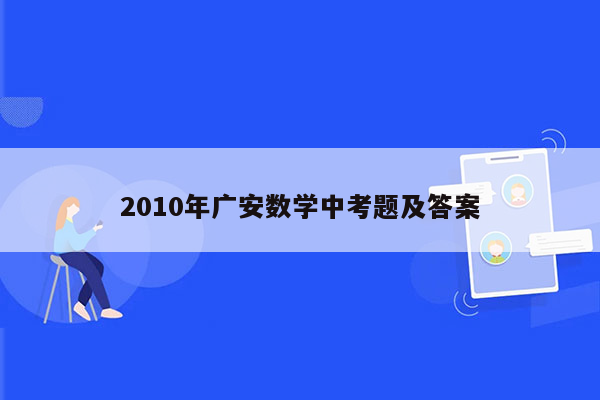 2010年广安数学中考题及答案